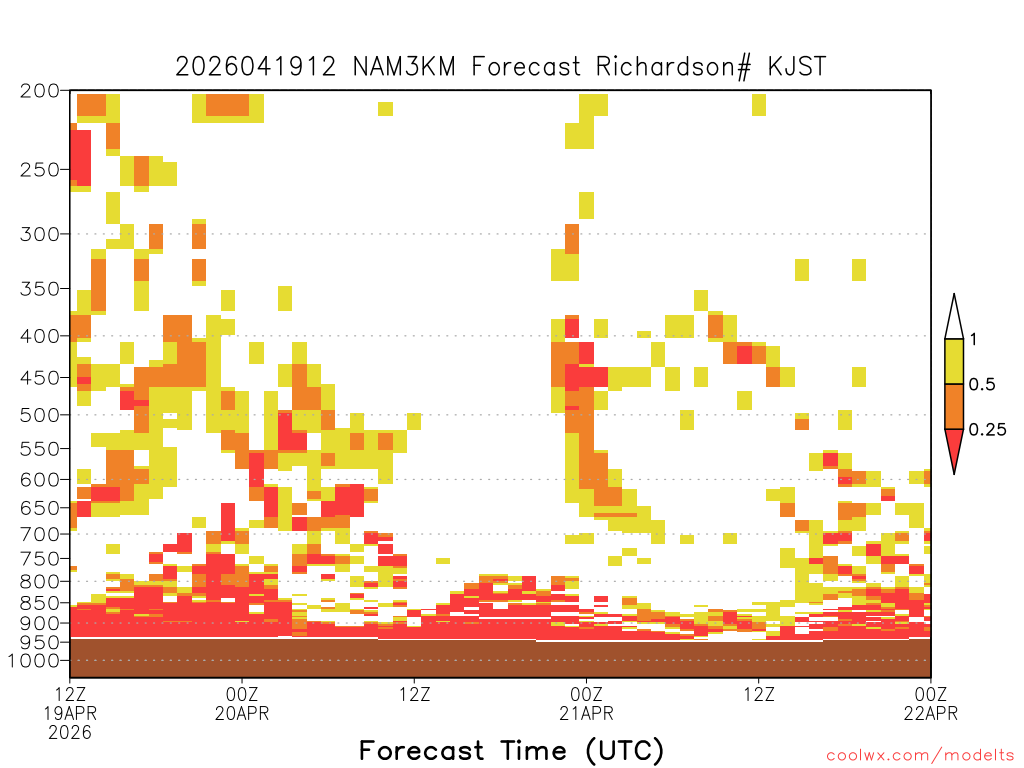 2026041912 NAM3KM Forecast Richardson# KJST

200
250
300
350
400
450
500
550
600
650
700
750
800
850
900
950
1000

1
0.5
0.25

12Z
19APR
2026

00Z
20APR

12Z

00Z
21APR

12Z

00Z
22APR

Forecast Time (UTC)

coolwx.com/modelts